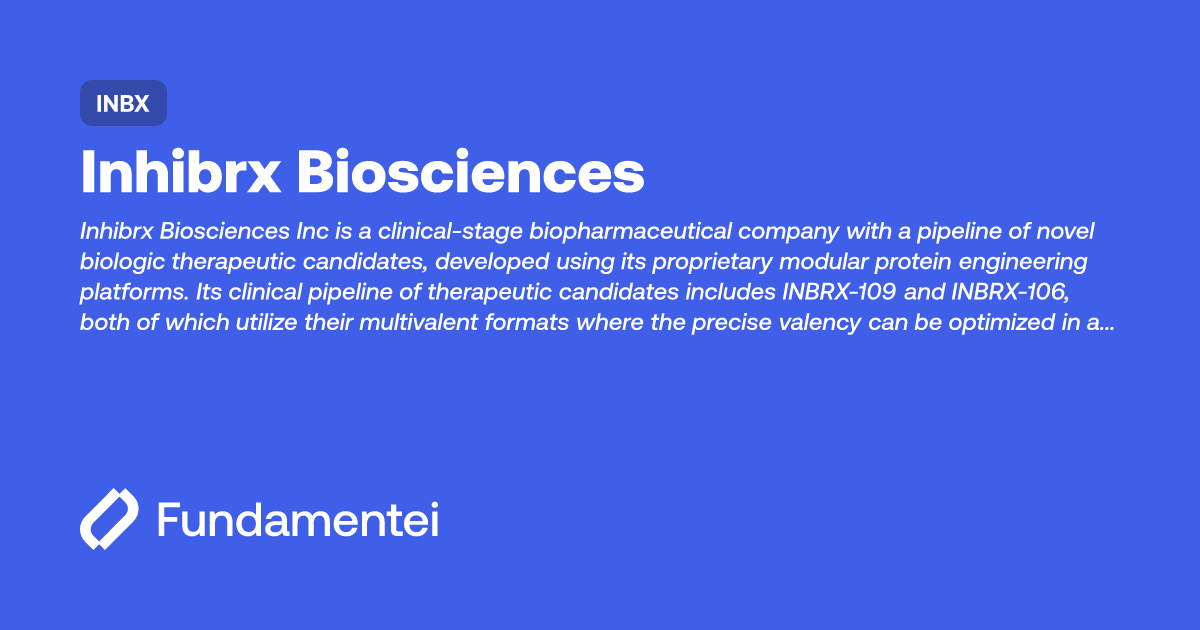 INBX

Inhibrx Biosciences

Inhibrx Biosciences Inc is a clinical-stage biopharmaceutical company with a pipeline of novel biologic therapeutic candidates, developed using its proprietary modular protein engineering platforms. Its clinical pipeline of therapeutic candidates includes INBRX-109 and INBRX-106, both of which utilize their multivalent formats where the precise valency can be optimized in a...

Fundamentei